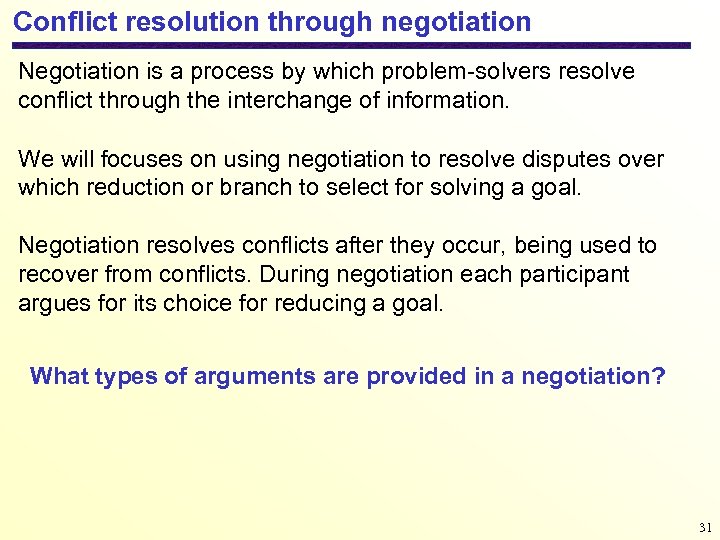 Conflict resolution through negotiation

Negotiation is a process by which problem-solvers resolve conflict through the interchange of information.

We will focuses on using negotiation to resolve disputes over which reduction or branch to select for solving a goal.

Negotiation resolves conflicts after they occur, being used to recover from conflicts. During negotiation each participant argues for its choice for reducing a goal.

What types of arguments are provided in a negotiation?

31